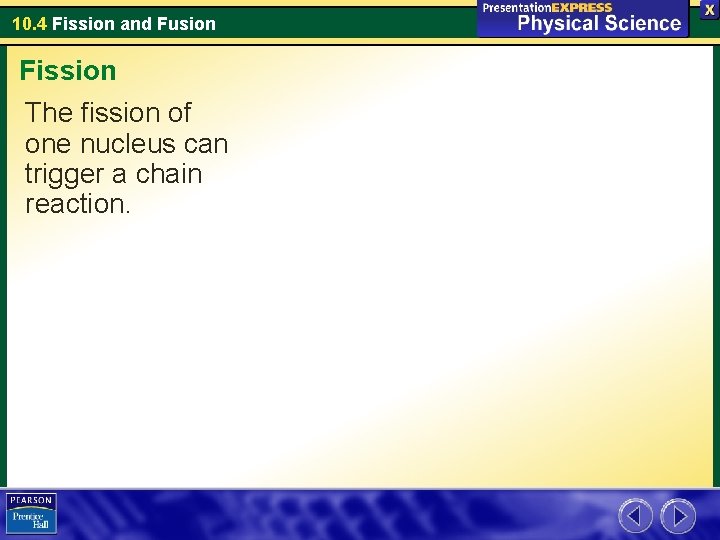 10.4 Fission and Fusion

PresentationEXPRESS
Physical Science

X

Fission

The fission of one nucleus can trigger a chain reaction.

PEARSON
Prentice Hall